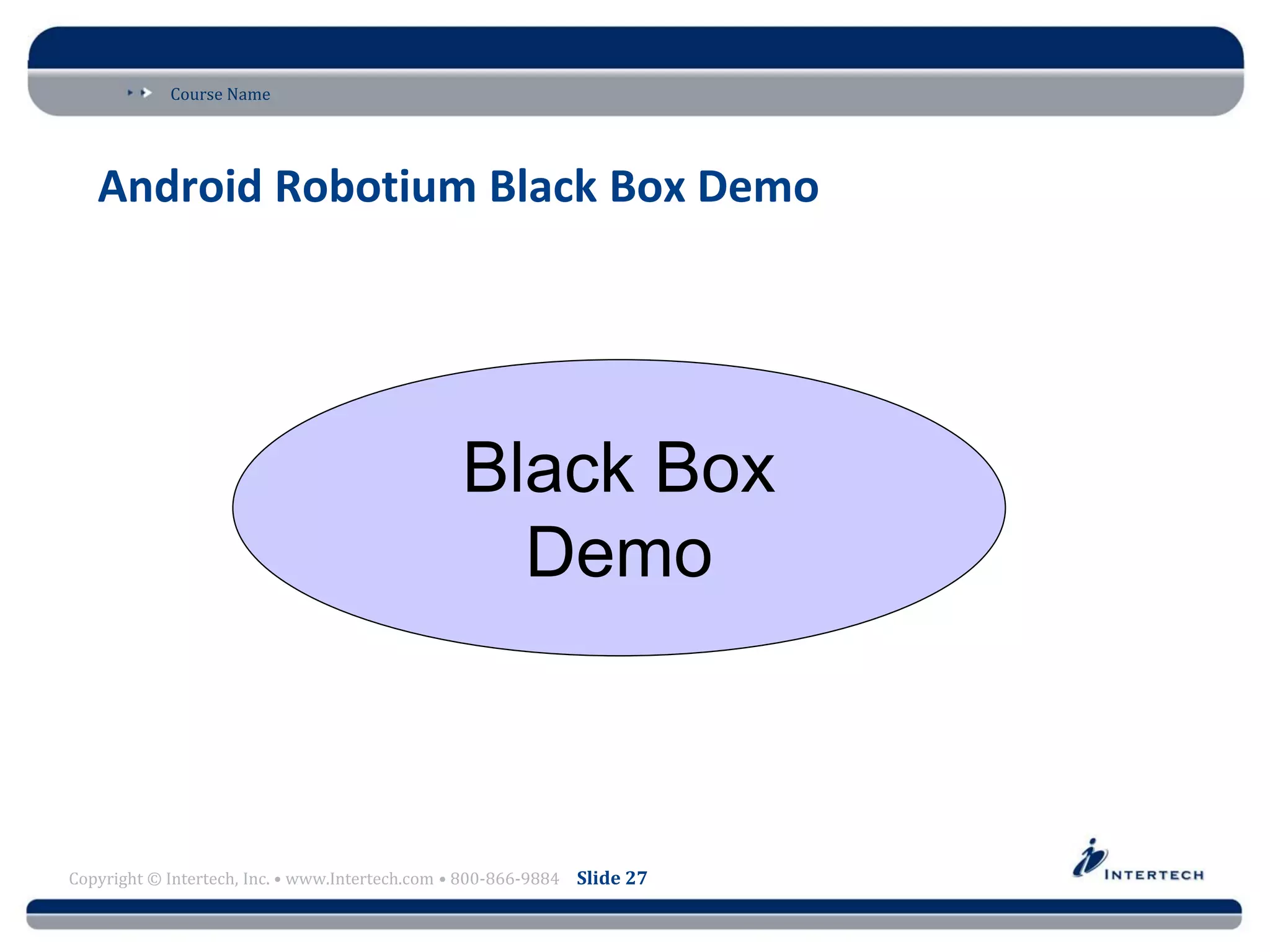 Course Name

Android Robotium Black Box Demo

Black Box Demo

Copyright © Intertech, Inc. • www.Intertech.com • 800-866-9884 Slide 27

INTERTECH